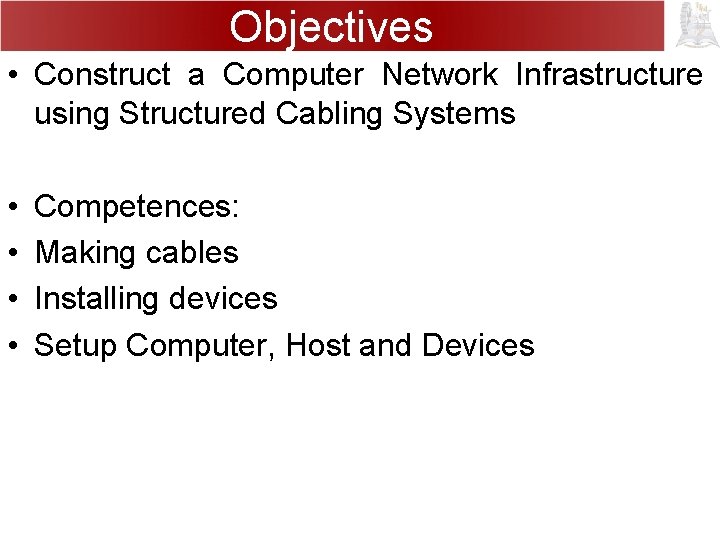 Objectives

• Construct a Computer Network Infrastructure using Structured Cabling Systems

• Competences:
• Making cables
• Installing devices
• Setup Computer, Host and Devices